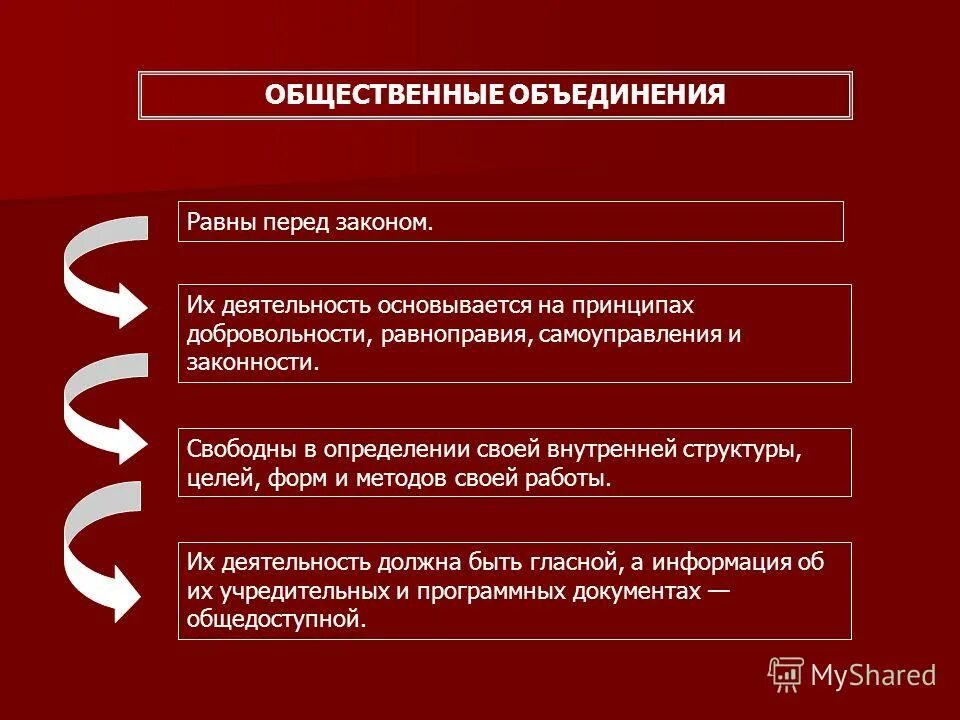 ОБЩЕСТВЕННЫЕ ОБЪЕДИНЕНИЯ

Равны перед законом.

Их деятельность основывается на принципах добровольности, равноправия, самоуправления и законности.

Свободны в определении своей внутренней структуры, целей, форм и методов своей работы.

Их деятельность должна быть гласной, а информация об их учредительных и программных документах — общедоступной.

MyShared